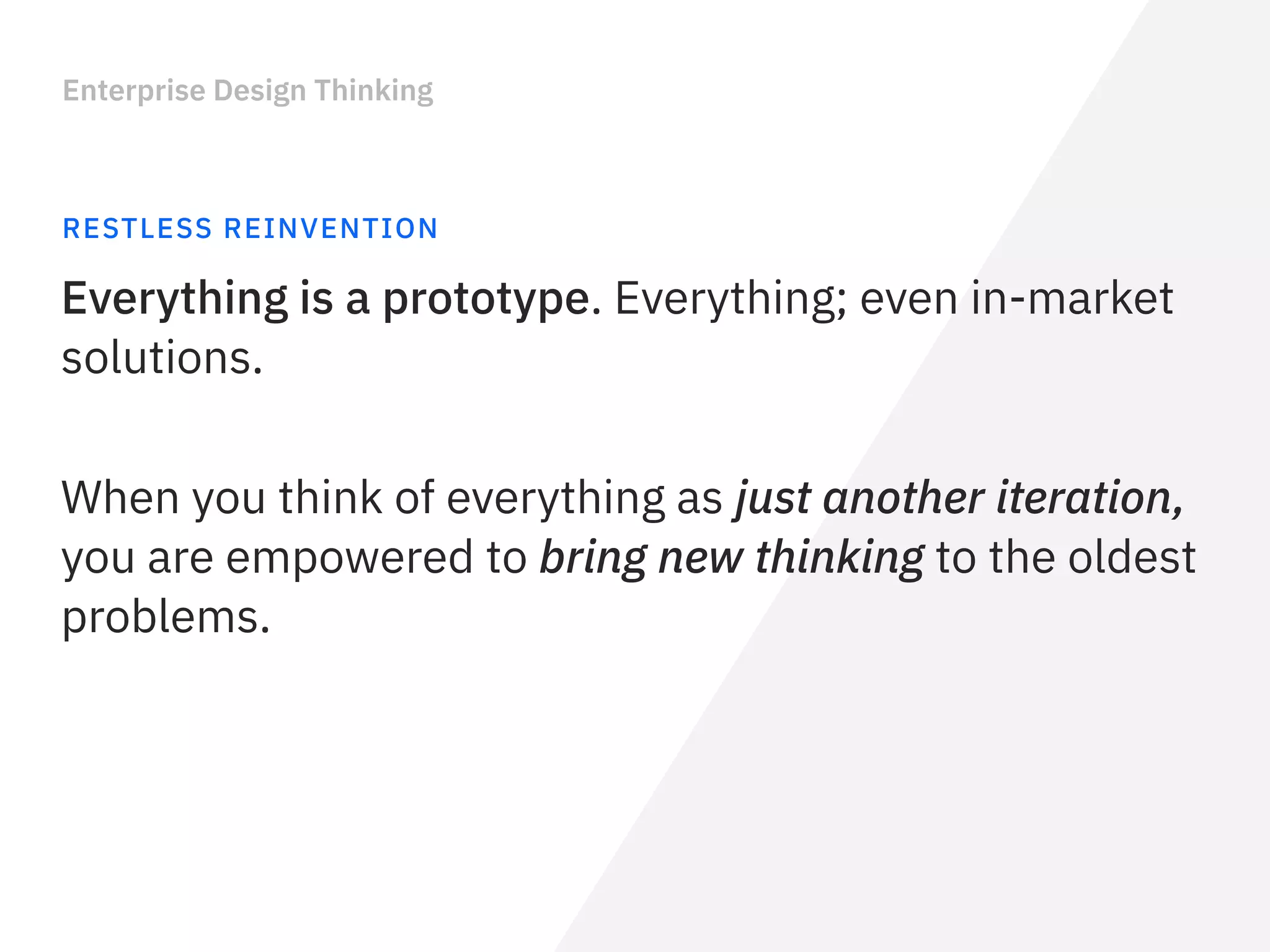 Enterprise Design Thinking

RESTLESS REINVENTION

Everything is a prototype. Everything; even in-market solutions.

When you think of everything as just another iteration, you are empowered to bring new thinking to the oldest problems.